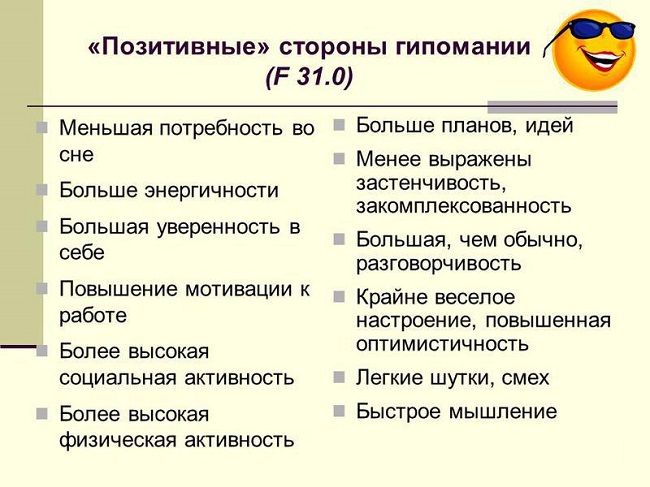 «Позитивные» стороны гипомании (F 31.0)

Меньшая потребность во сне

Больше энергичности

Большая уверенность в себе

Повышение мотивации к работе

Более высокая социальная активность

Более высокая физическая активность

Больше планов, идей

Менее выражены застенчивость, закомплексованность

Большая, чем обычно, разговорчивость

Крайне веселое настроение, повышенная оптимистичность

Легкие шутки, смех

Быстрое мышление